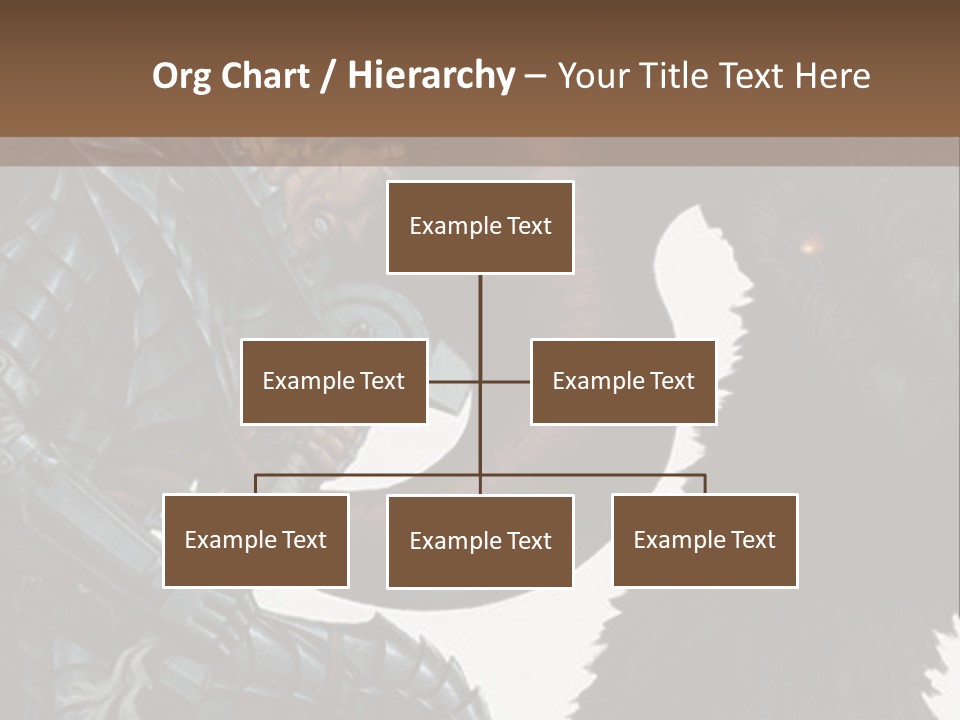 Org Chart / Hierarchy – Your Title Text Here

Example Text

Example Text

Example Text

Example Text

Example Text

Example Text